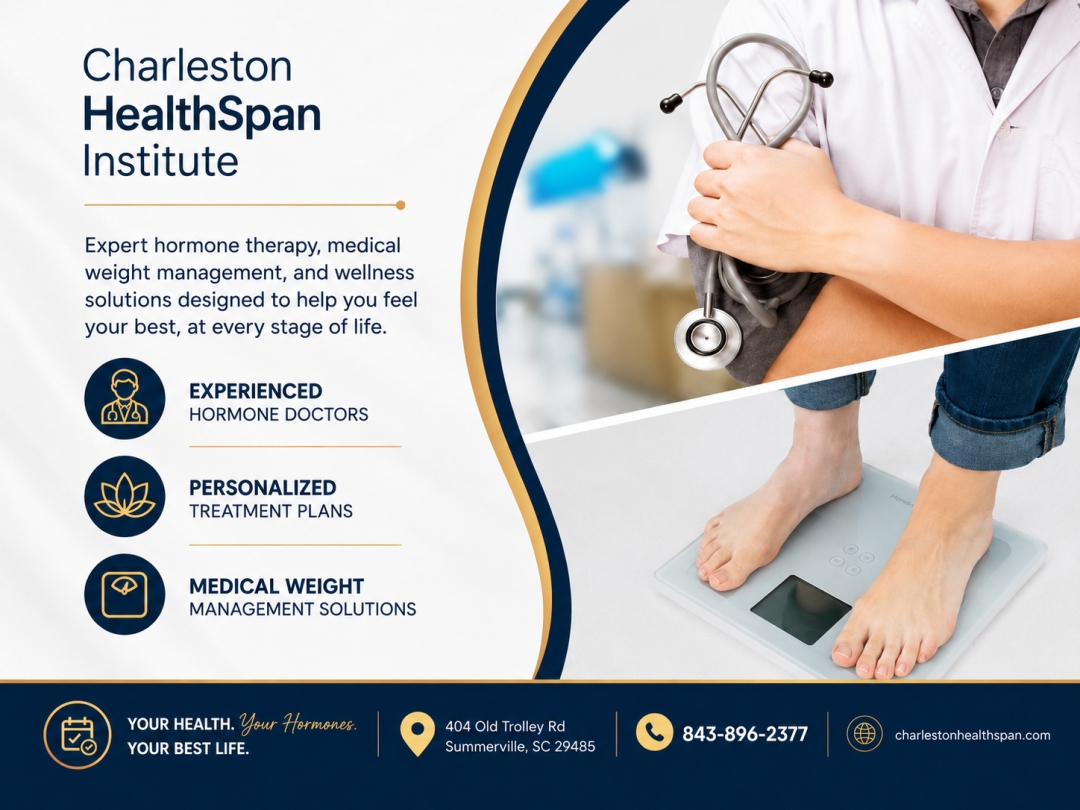 Charleston
HealthSpan
Institute

Expert hormone therapy, medical weight management, and wellness solutions designed to help you feel your best, at every stage of life.

EXPERIENCED
HORMONE DOCTORS

PERSONALIZED
TREATMENT PLANS

MEDICAL WEIGHT
MANAGEMENT SOLUTIONS

YOUR HEALTH. Your Hormones.
YOUR BEST LIFE.

404 Old Trolley Rd
Summerville, SC 29485

843-896-2377

charlestonhealthspan.com